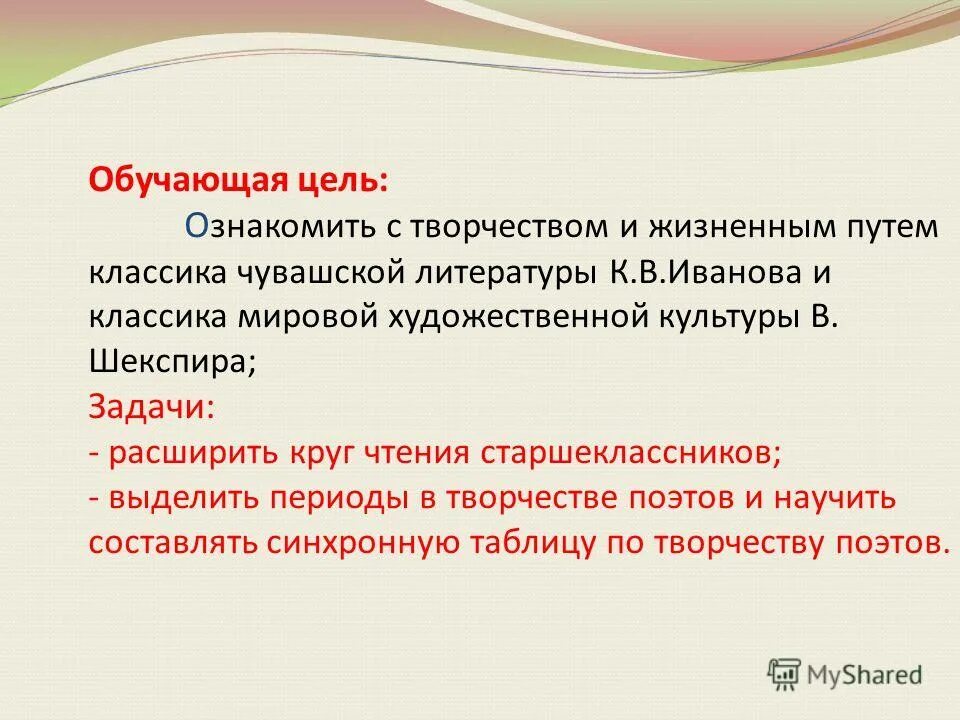 Обучающая цель:
Ознакомить с творчеством и жизненным путем классика чувашской литературы К.В.Иванова и классика мировой художественной культуры В. Шекспира;
Задачи:
- расширить круг чтения старшеклассников;
- выделить периоды в творчестве поэтов и научить составлять синхронную таблицу по творчеству поэтов.

MyShared